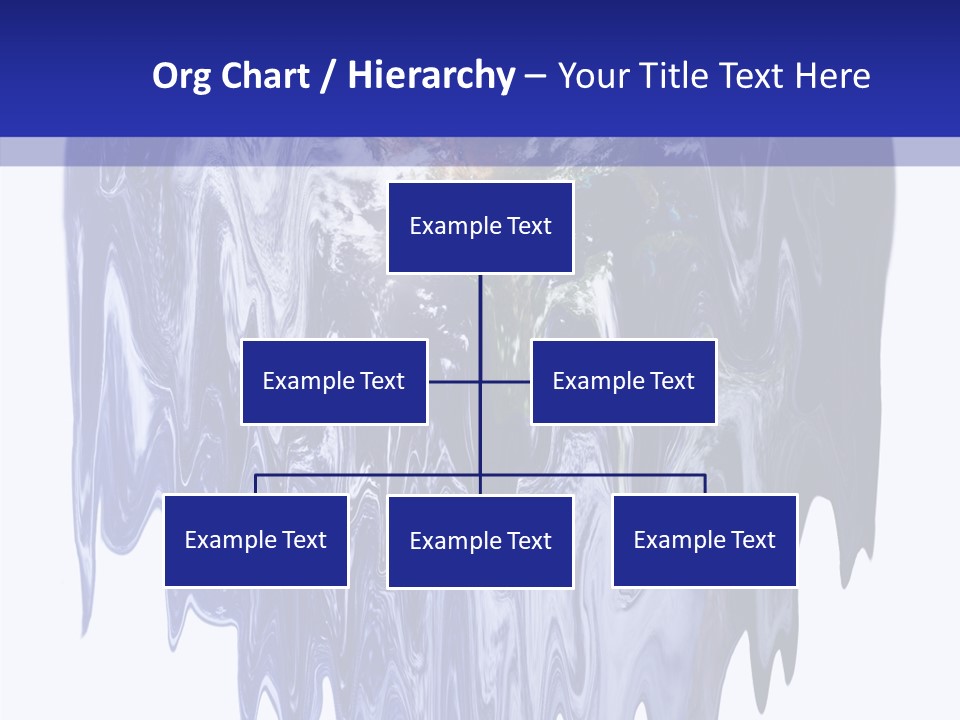 Org Chart / Hierarchy – Your Title Text Here

Example Text

Example Text

Example Text

Example Text

Example Text

Example Text